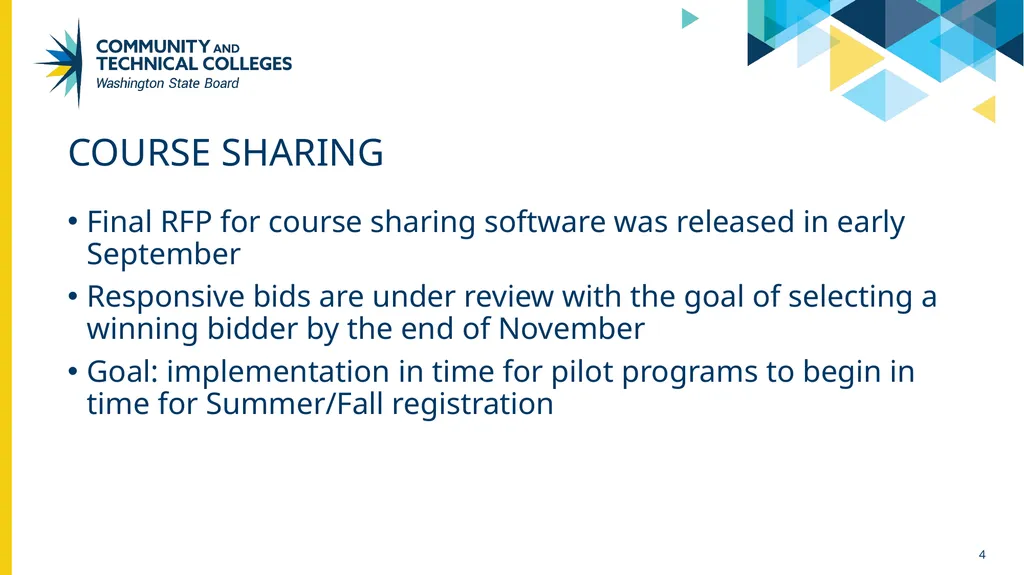 COMMUNITY AND
TECHNICAL COLLEGES
Washington State Board

COURSE SHARING

• Final RFP for course sharing software was released in early September
• Responsive bids are under review with the goal of selecting a winning bidder by the end of November
• Goal: implementation in time for pilot programs to begin in time for Summer/Fall registration

4